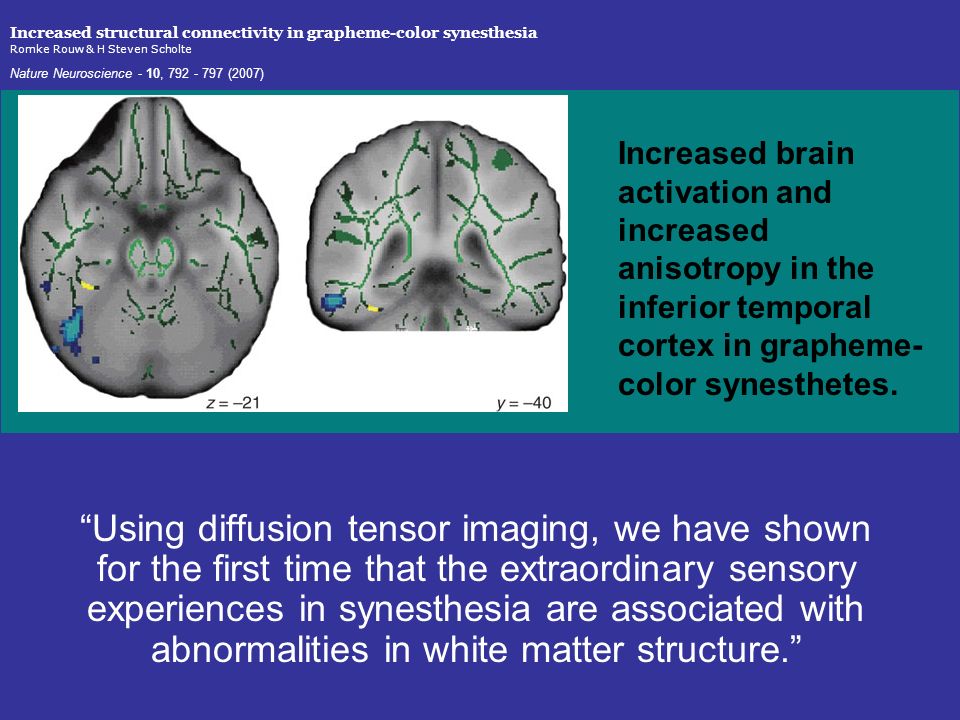 Increased structural connectivity in grapheme-color synesthesia
Romke Rouw & H Steven Scholte

Nature Neuroscience - 10, 792 - 797 (2007)

$z = -21$

$y = -40$

Increased brain activation and increased anisotropy in the inferior temporal cortex in grapheme-color synesthetes.

“Using diffusion tensor imaging, we have shown for the first time that the extraordinary sensory experiences in synesthesia are associated with abnormalities in white matter structure.”